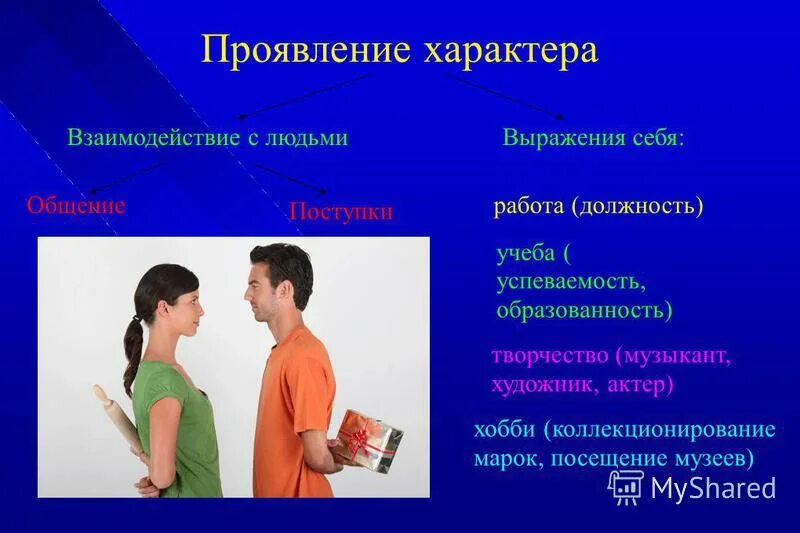 Проявление характера

Взаимодействие с людьми

Выражения себя:

Общение

Поступки

работа (должность)

учеба ( успеваемость, образованность)

творчество (музыкант, художник, актер)

хобби (коллекционирование марок, посещение музеев)

MyShared